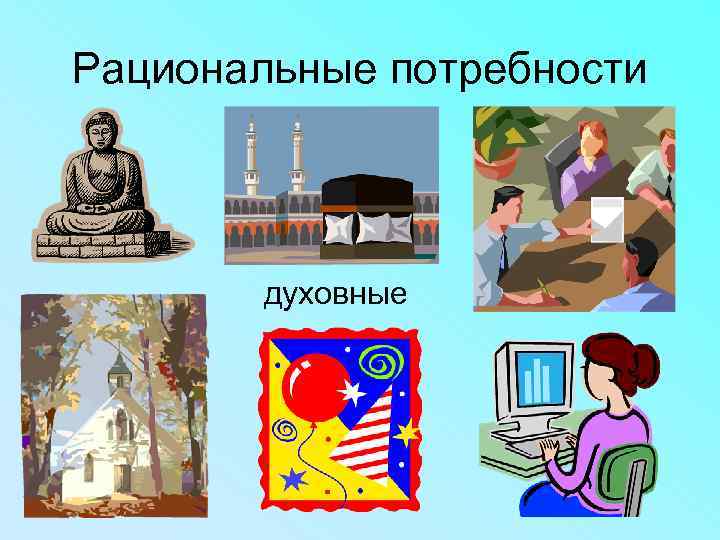 Рациональные потребности

духовные